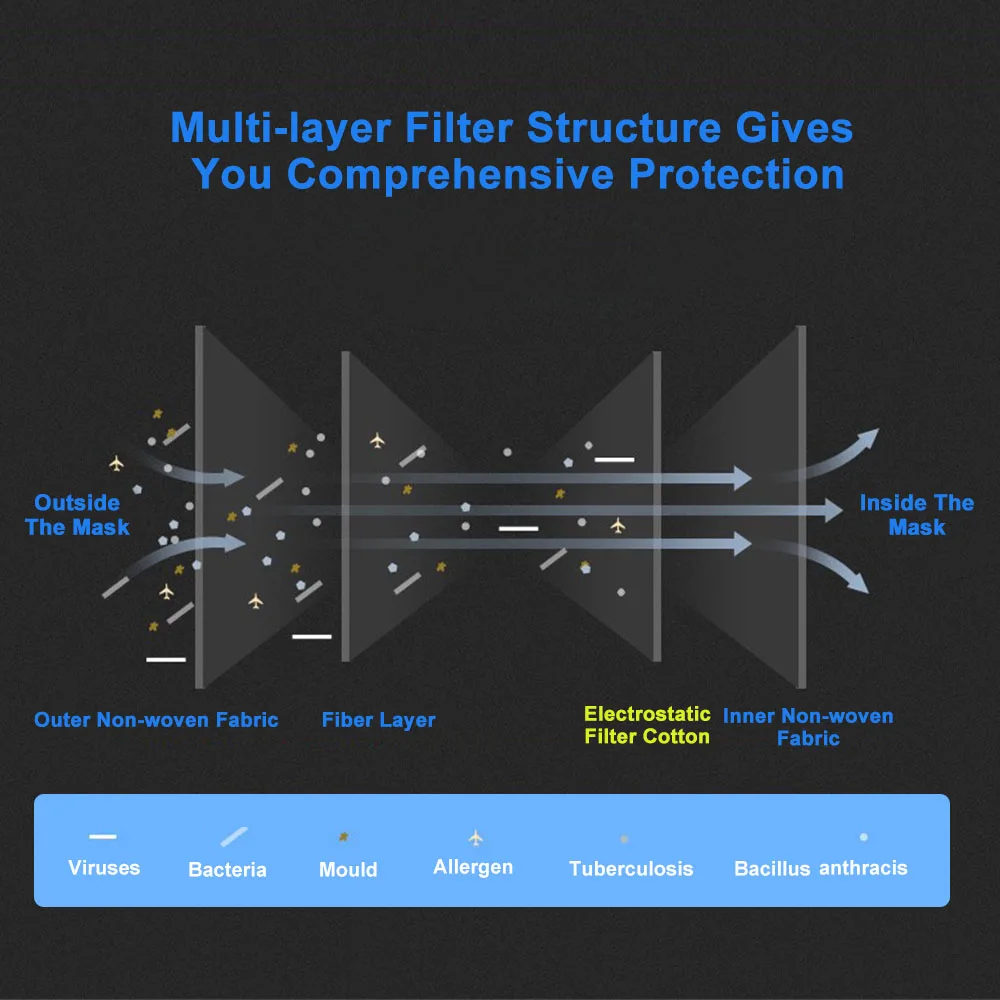 Multi-layer Filter Structure Gives You Comprehensive Protection

Outside The Mask

Inside The Mask

Outer Non-woven Fabric

Fiber Layer

Electrostatic Filter Cotton

Inner Non-woven Fabric

Viruses

Bacteria

Mould

Allergen

Tuberculosis

Bacillus anthracis